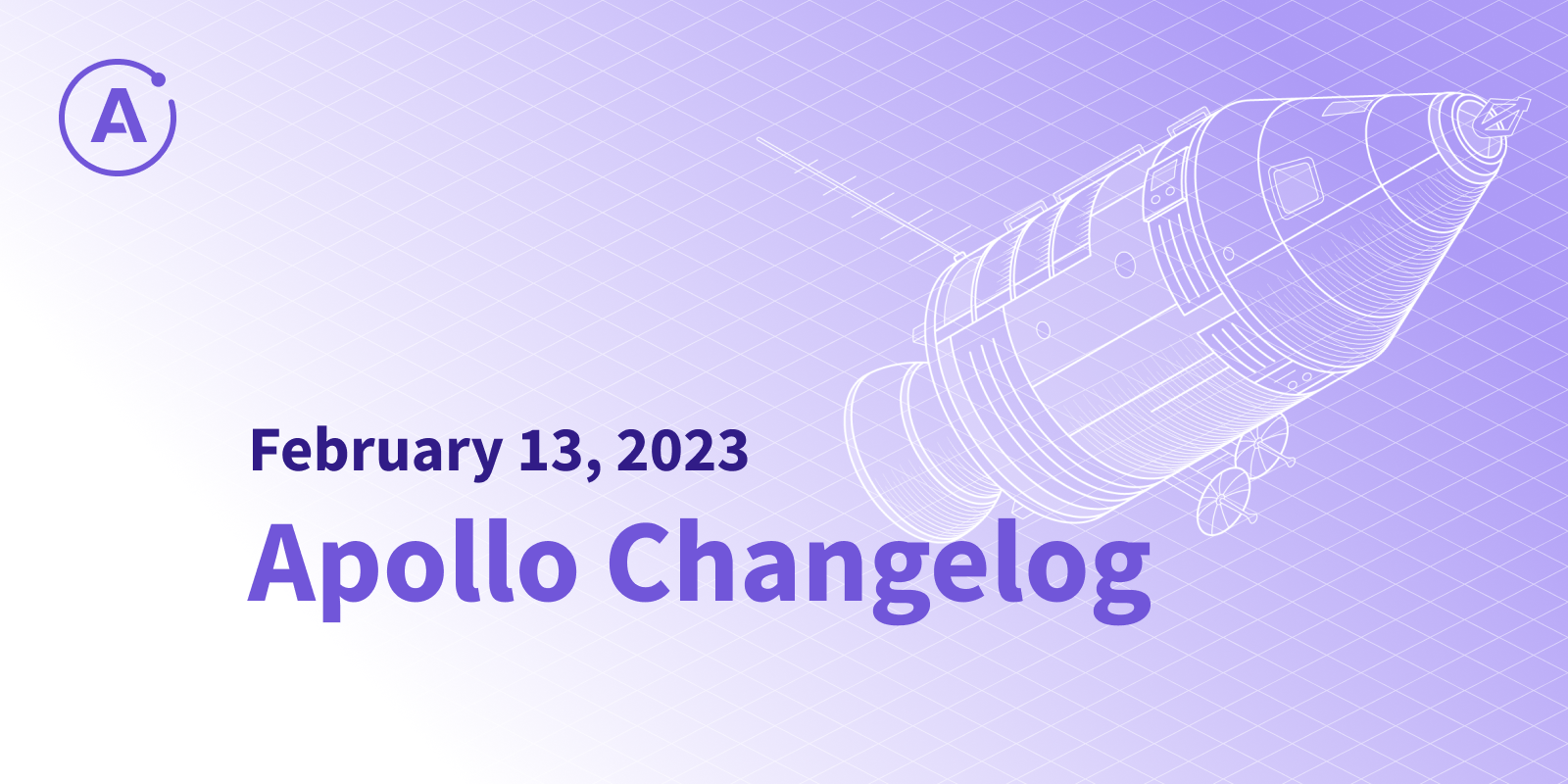 A

February 13, 2023

Apollo Changelog